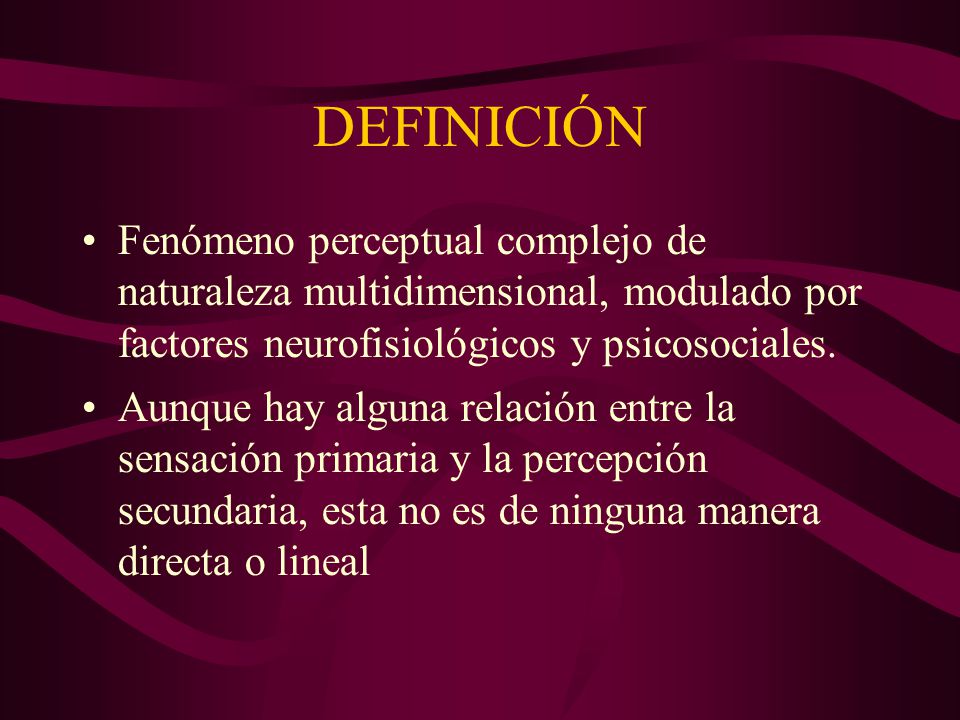 DEFINICIÓN

• Fenómeno perceptual complejo de naturaleza multidimensional, modulado por factores neurofisiológicos y psicosociales.

• Aunque hay alguna relación entre la sensación primaria y la percepción secundaria, esta no es de ninguna manera directa o lineal